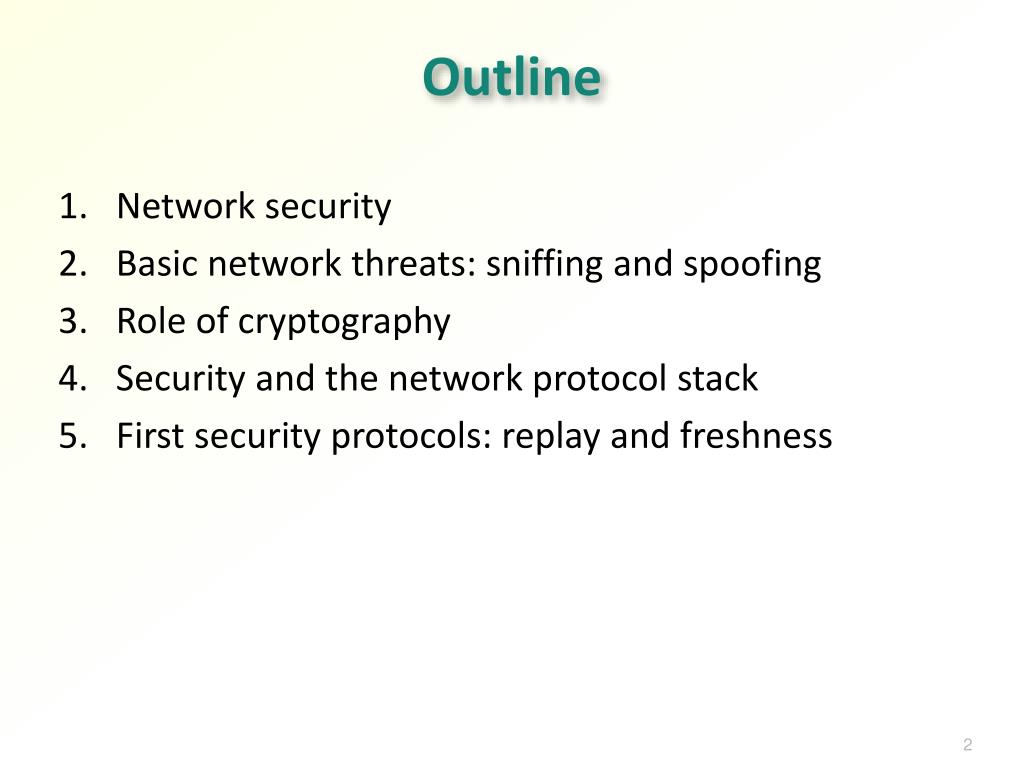 Outline

1. Network security
2. Basic network threats: sniffing and spoofing
3. Role of cryptography
4. Security and the network protocol stack
5. First security protocols: replay and freshness

2